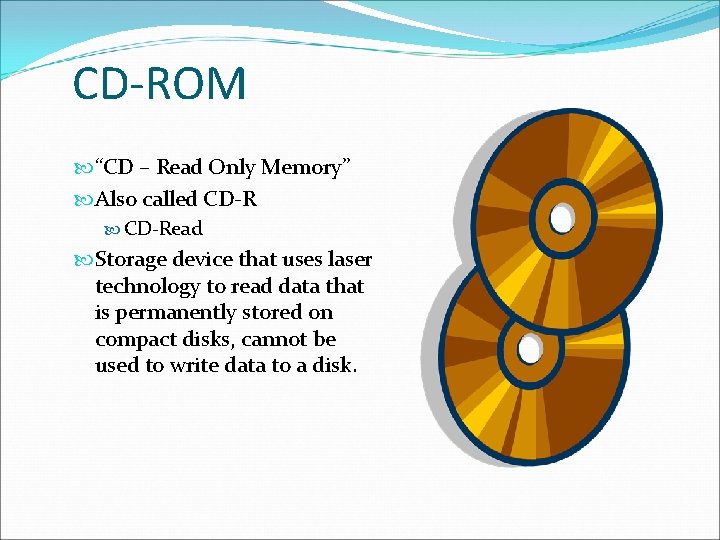 CD-ROM

“CD – Read Only Memory”

Also called CD-R

CD-Read

Storage device that uses laser technology to read data that is permanently stored on compact disks, cannot be used to write data to a disk.